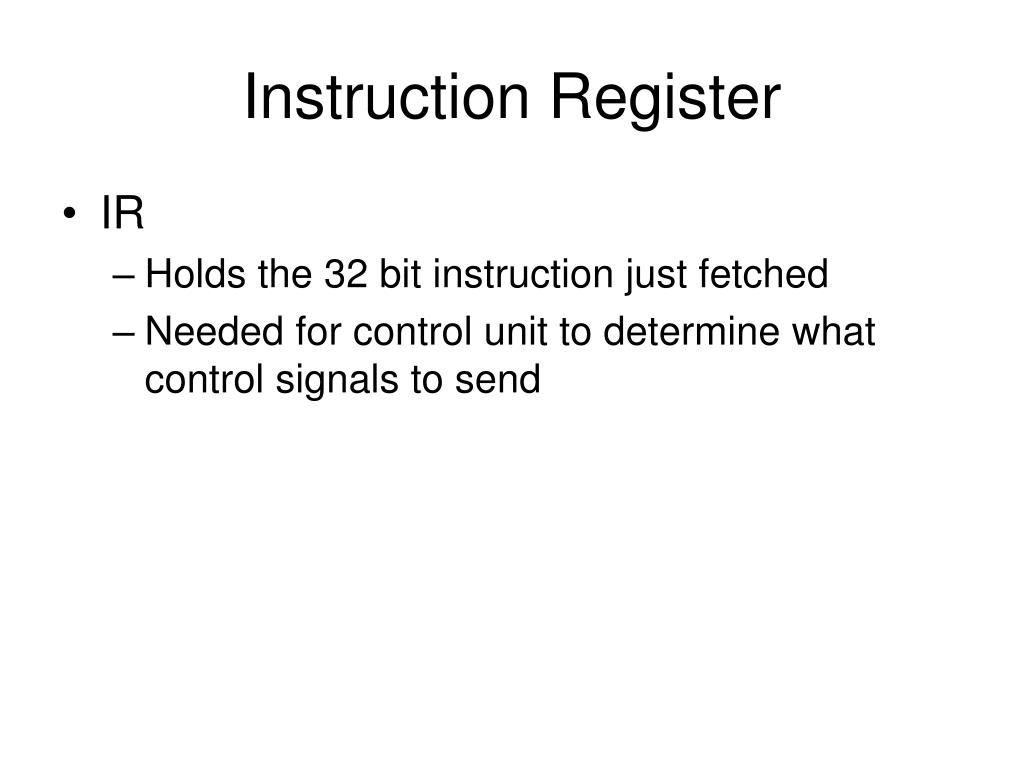 Instruction Register

• IR
– Holds the 32 bit instruction just fetched
– Needed for control unit to determine what control signals to send